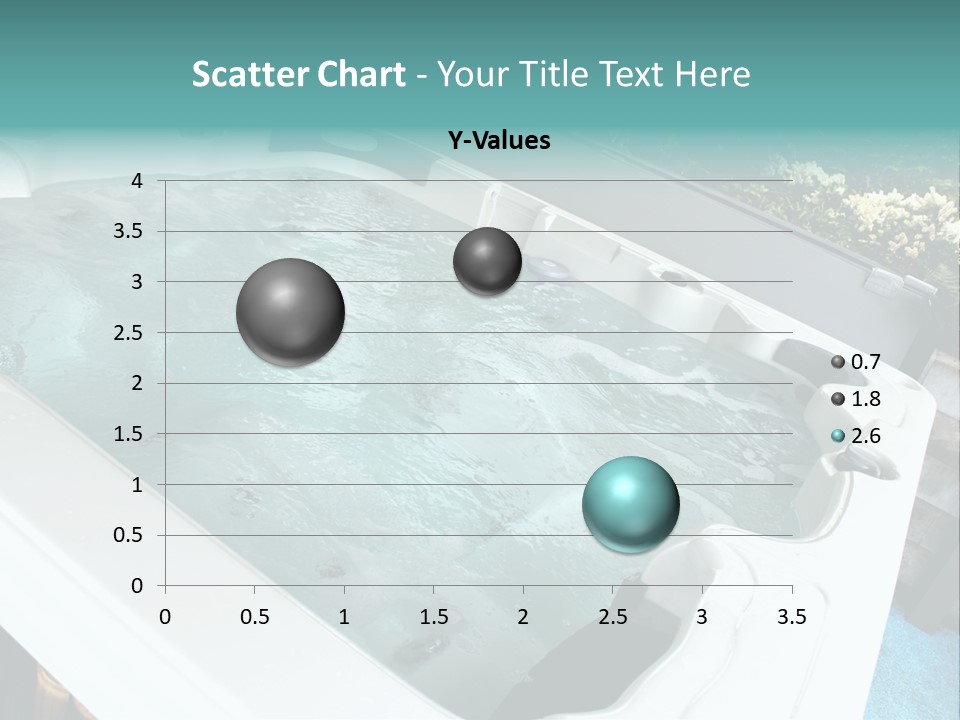 Scatter Chart - Your Title Text Here

Y-Values

4
3.5
3
2.5
2
1.5
1
0.5
0

0 0.5 1 1.5 2 2.5 3 3.5

0.7
1.8
2.6